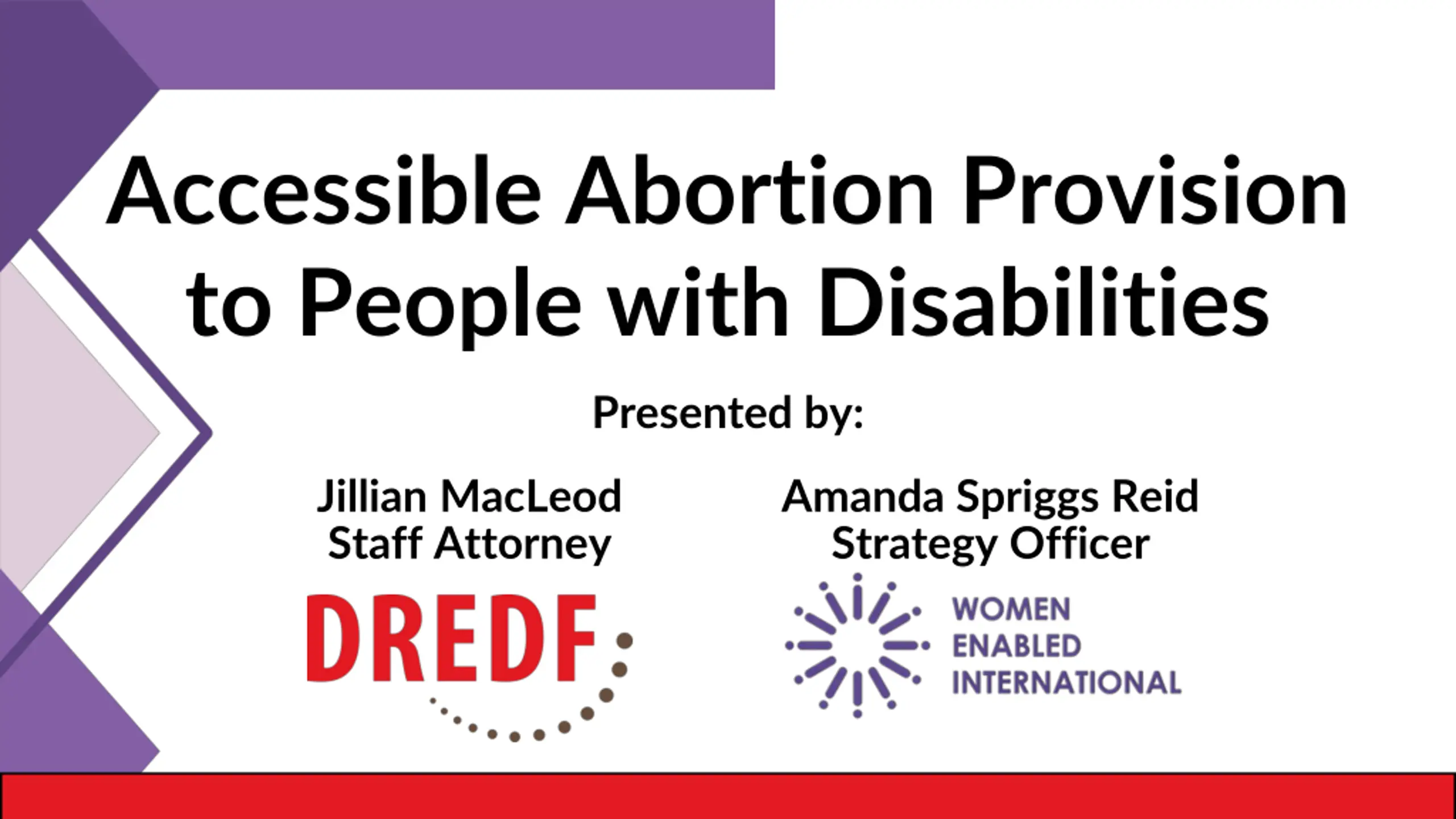 Accessible Abortion Provision to People with Disabilities

Presented by:

Jillian MacLeod
Staff Attorney

DREDF

Amanda Spriggs Reid
Strategy Officer

WOMEN
ENABLED
INTERNATIONAL